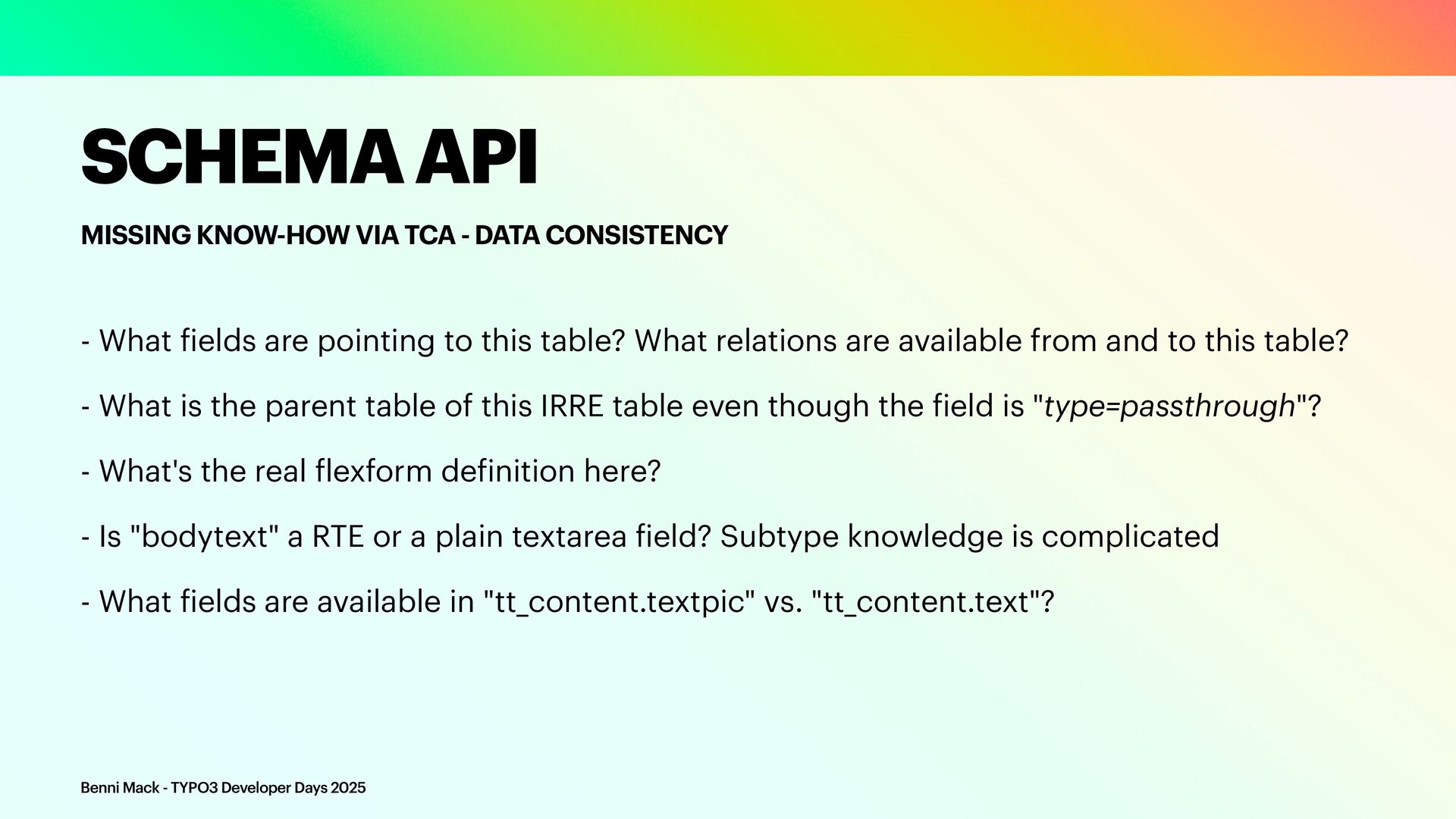 SCHEMA API

MISSING KNOW-HOW VIA TCA - DATA CONSISTENCY

- What fields are pointing to this table? What relations are available from and to this table?

- What is the parent table of this IRRE table even though the field is "type=passthrough"?

- What's the real flexform definition here?

- Is "bodytext" a RTE or a plain textarea field? Subtype knowledge is complicated

- What fields are available in "tt_content.textpic" vs. "tt_content.text"?

Benni Mack - TYPO3 Developer Days 2025